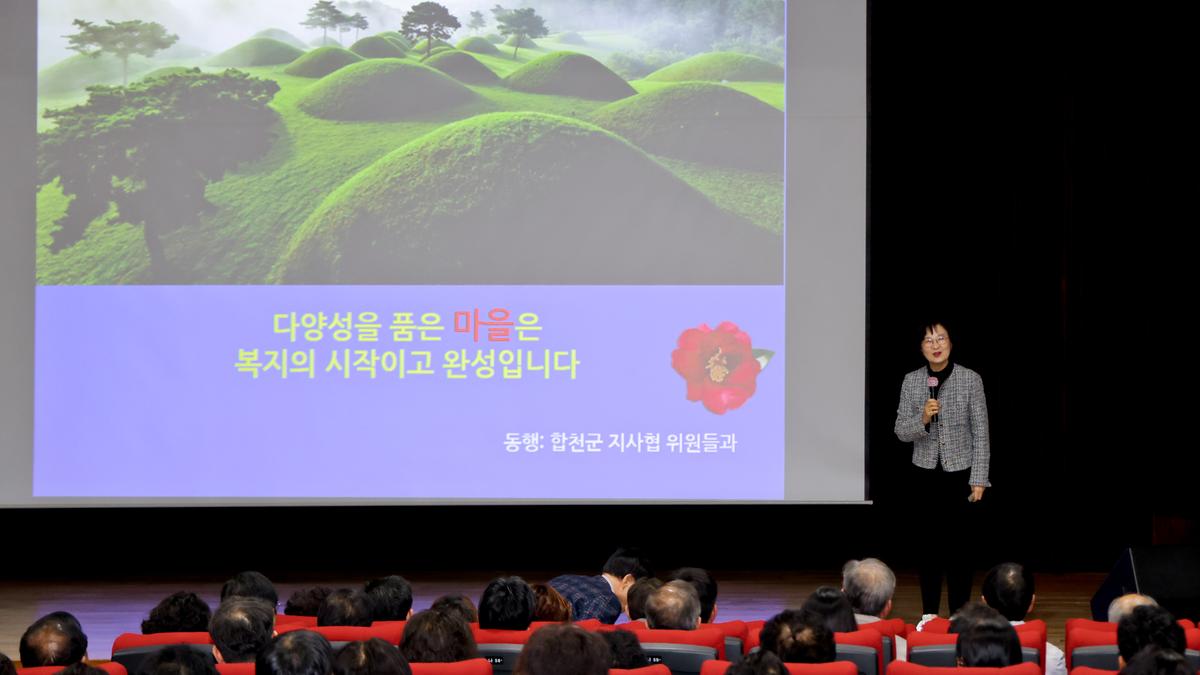 다양성을 품은 마을은
복지의 시작이고 완성입니다

동행: 합천군 지사협 위원들과